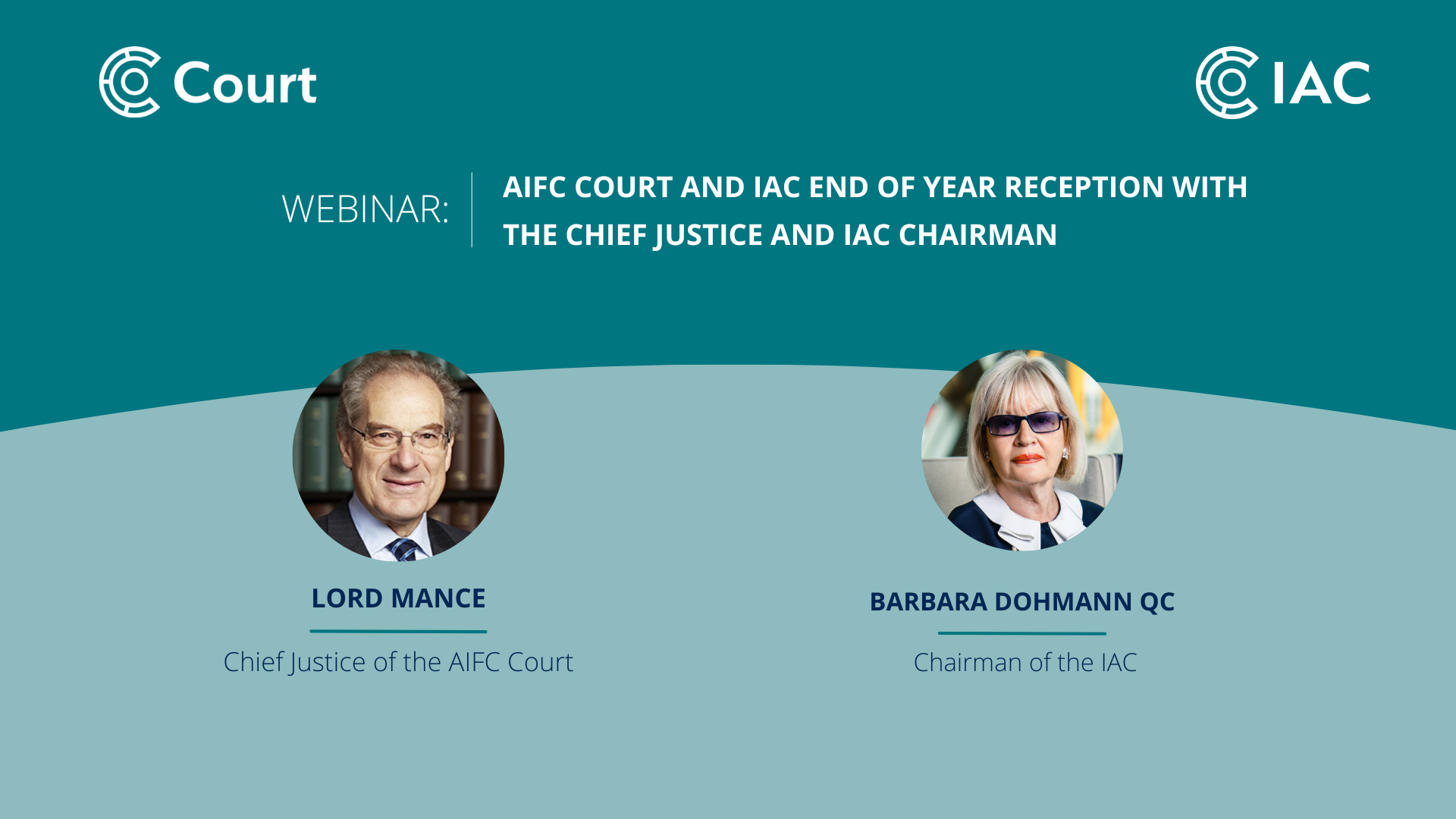 Court

IAC

WEBINAR:

AIFC COURT AND IAC END OF YEAR RECEPTION WITH THE CHIEF JUSTICE AND IAC CHAIRMAN

LORD MANCE

Chief Justice of the AIFC Court

BARBARA DOHMANN QC

Chairman of the IAC